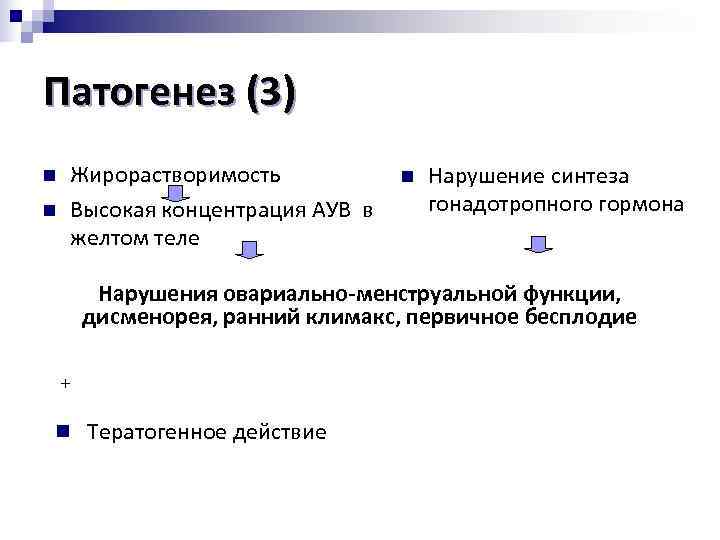 Патогенез (3)

Жирорастворимость

Высокая концентрация АУВ в желтом теле

Нарушение синтеза гонадотропного гормона

Нарушения овариально-менструальной функции, дисменорея, ранний климакс, первичное бесплодие

+

Тератогенное действие